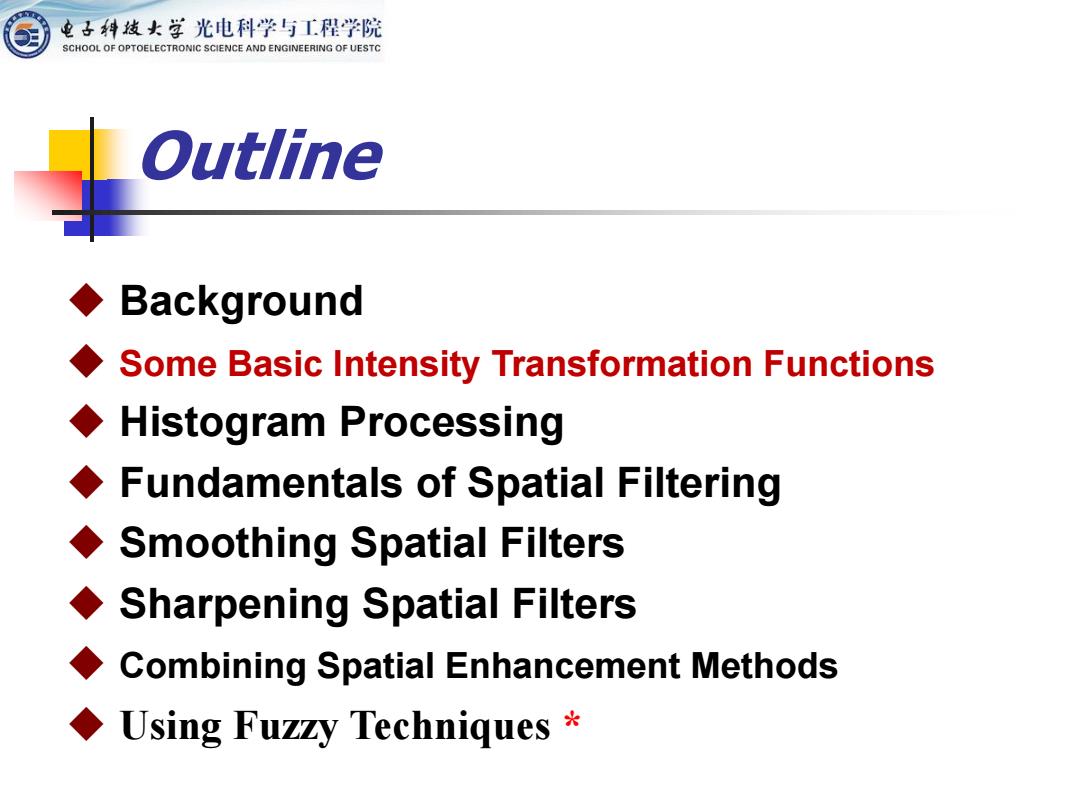 电子科技大学 光电科学与工程学院
SCHOOL OF OPTOELECTRONIC SCIENCE AND ENGINEERING OF UESTC

Outline

◆ Background
◆ Some Basic Intensity Transformation Functions
◆ Histogram Processing
◆ Fundamentals of Spatial Filtering
◆ Smoothing Spatial Filters
◆ Sharpening Spatial Filters
◆ Combining Spatial Enhancement Methods
◆ Using Fuzzy Techniques *